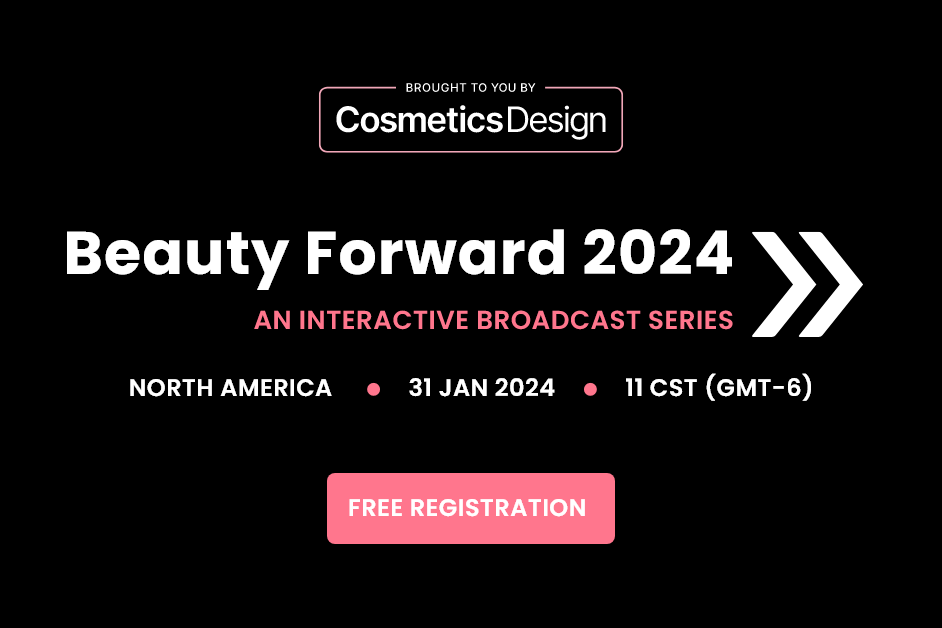 BROUGHT TO YOU BY
CosmeticsDesign

Beauty Forward 2024
AN INTERACTIVE BROADCAST SERIES

NORTH AMERICA • 31 JAN 2024 • 11 CST (GMT-6)

FREE REGISTRATION